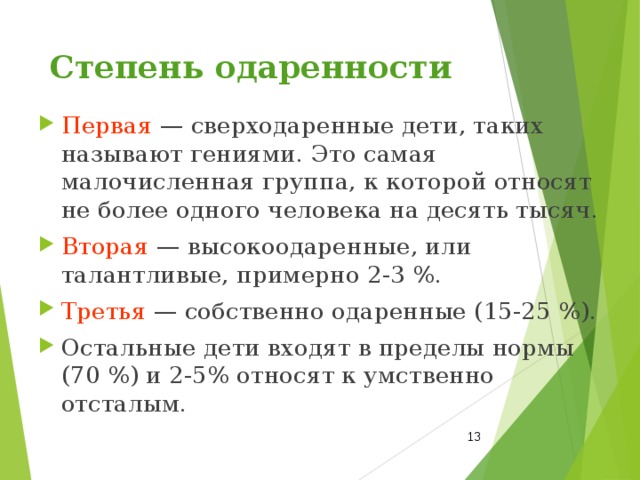 Степень одаренности

Первая — сверходаренные дети, таких называют гениями. Это самая малочисленная группа, к которой относят не более одного человека на десять тысяч.

Вторая — высокоодаренные, или талантливые, примерно 2-3 %.

Третья — собственно одаренные (15-25 %).

Остальные дети входят в пределы нормы (70 %) и 2-5% относят к умственно отсталым.

13